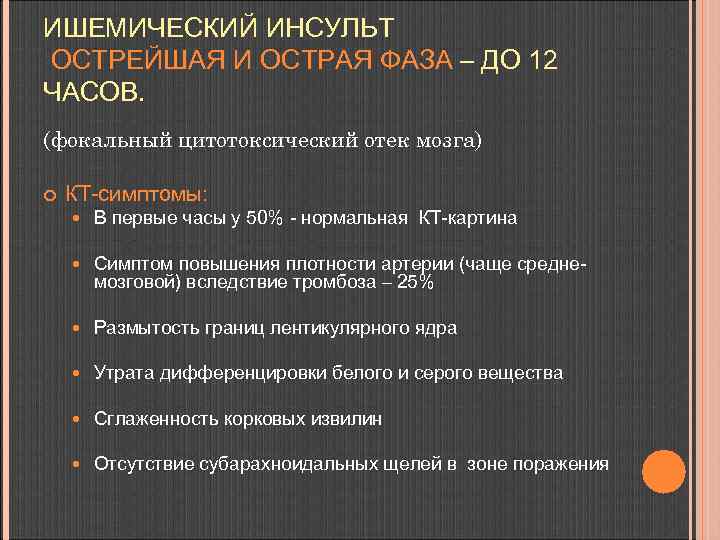 ИШЕМИЧЕСКИЙ ИНСУЛЬТ
ОСТРЕЙШАЯ И ОСТРАЯ ФАЗА – ДО 12 ЧАСОВ.

(фокальный цитотоксический отек мозга)

КТ-симптомы:

В первые часы у 50% - нормальная КТ-картина

Симптом повышения плотности артерии (чаще средне-мозговой) вследствие тромбоза – 25%

Размытость границ лентикулярного ядра

Утрата дифференцировки белого и серого вещества

Сглаженность корковых извилин

Отсутствие субарахноидальных щелей в зоне поражения